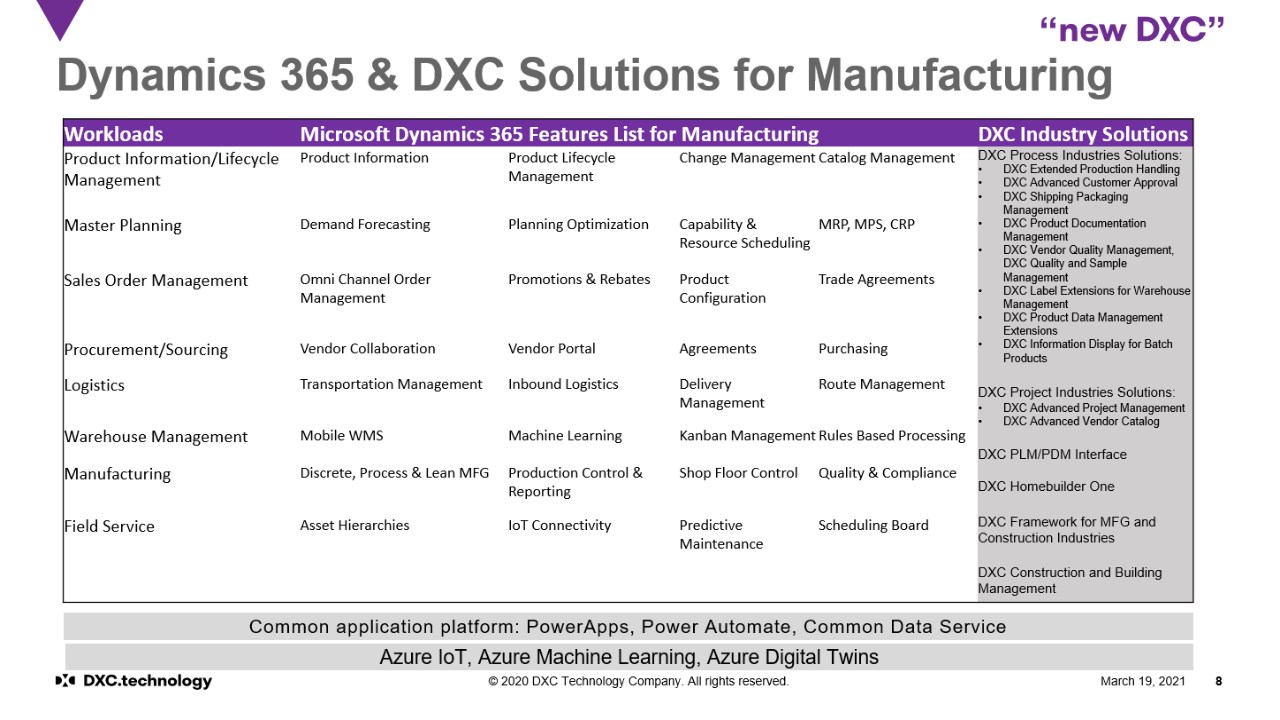 "new DXC"

Dynamics 365 & DXC Solutions for Manufacturing

| Workloads | Microsoft Dynamics 365 Features List for Manufacturing | | | | DXC Industry Solutions |
|---|---|---|---|---|---|
| Product Information/Lifecycle Management | Product Information | Product Lifecycle Management | Change Management | Catalog Management | DXC Process Industries Solutions: • DXC Extended Production Handling • DXC Advanced Customer Approval • DXC Shipping Packaging Management • DXC Product Documentation Management • DXC Vendor Quality Management, DXC Quality and Sample Management • DXC Label Extensions for Warehouse Management • DXC Product Data Management Extensions • DXC Information Display for Batch Products |
| Master Planning | Demand Forecasting | Planning Optimization | Capability & Resource Scheduling | MRP, MPS, CRP | |
| Sales Order Management | Omni Channel Order Management | Promotions & Rebates | Product Configuration | Trade Agreements | |
| Procurement/Sourcing | Vendor Collaboration | Vendor Portal | Agreements | Purchasing | |
| Logistics | Transportation Management | Inbound Logistics | Delivery Management | Route Management | DXC Project Industries Solutions: • DXC Advanced Project Management • DXC Advanced Vendor Catalog |
| Warehouse Management | Mobile WMS | Machine Learning | Kanban Management | Rules Based Processing | DXC PLM/PDM Interface |
| Manufacturing | Discrete, Process & Lean MFG | Production Control & Reporting | Shop Floor Control | Quality & Compliance | DXC Homebuilder One |
| Field Service | Asset Hierarchies | IoT Connectivity | Predictive Maintenance | Scheduling Board | DXC Framework for MFG and Construction Industries |
| | | | | | DXC Construction and Building Management |

Common application platform: PowerApps, Power Automate, Common Data Service

Azure IoT, Azure Machine Learning, Azure Digital Twins

DXC.technology © 2020 DXC Technology Company. All rights reserved. March 19, 2021 8